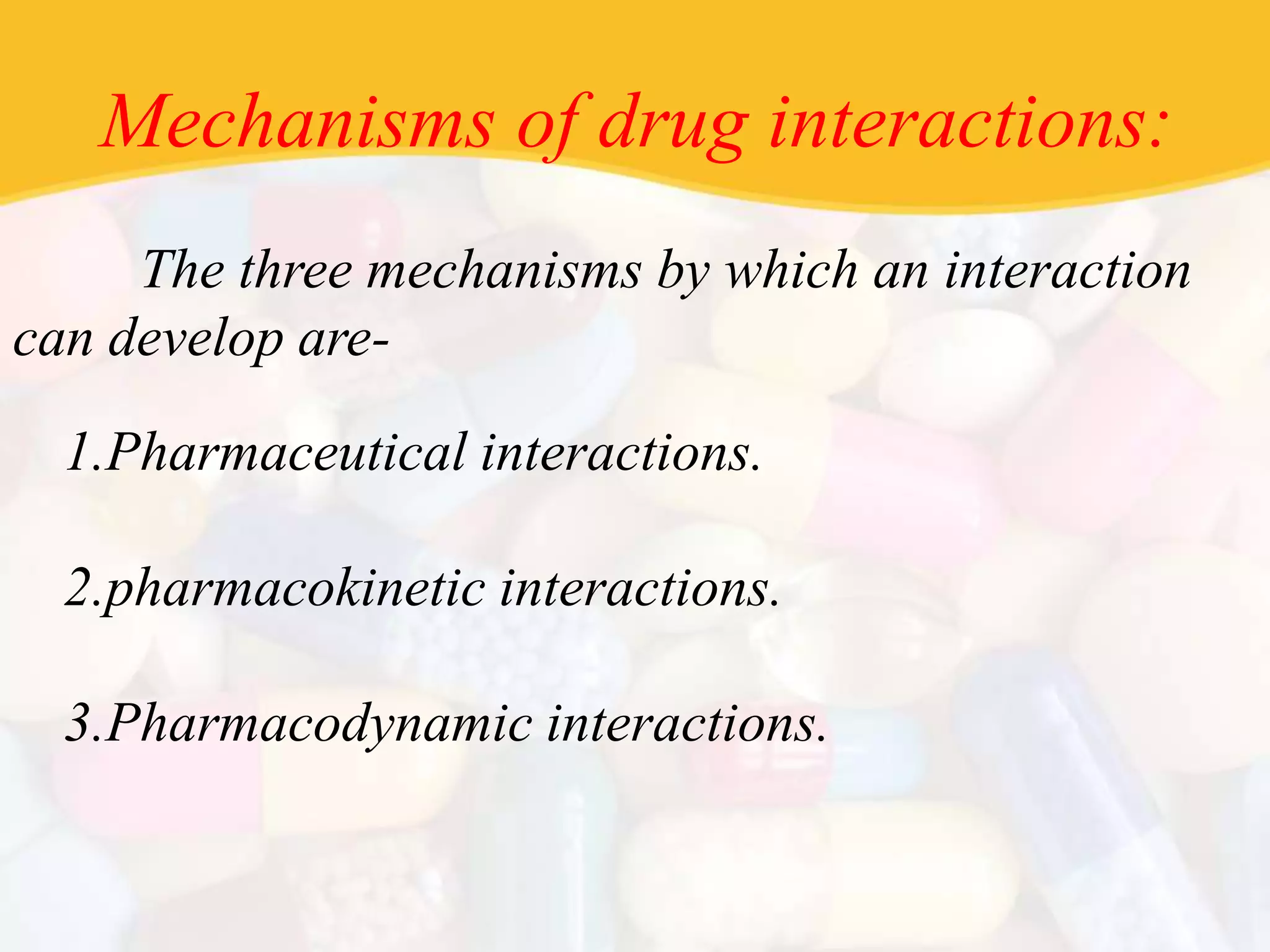 Mechanisms of drug interactions:

The three mechanisms by which an interaction can develop are-

1.Pharmaceutical interactions.

2.pharmacokinetic interactions.

3.Pharmacodynamic interactions.